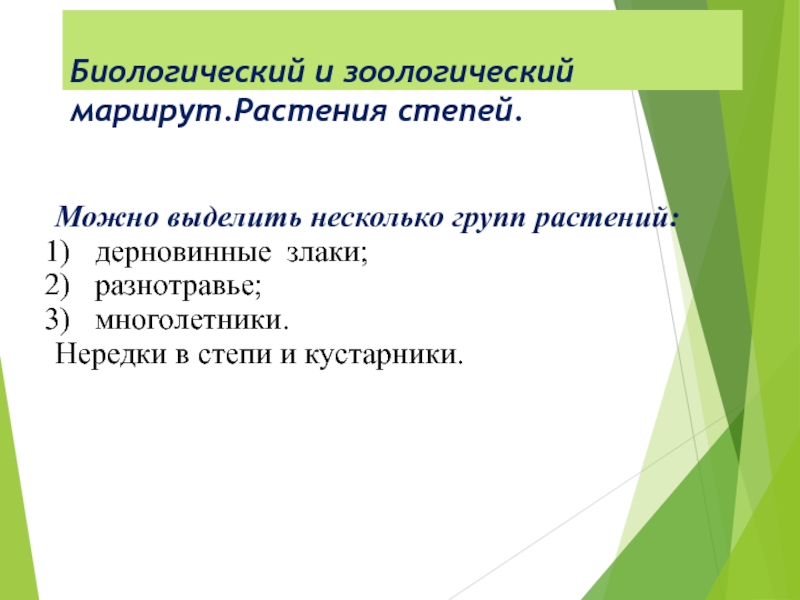 Биологический и зоологический маршрут.Растения степей.

Можно выделить несколько групп растений:
1) дерновинные злаки;
2) разнотравье;
3) многолетники.
Нередки в степи и кустарники.